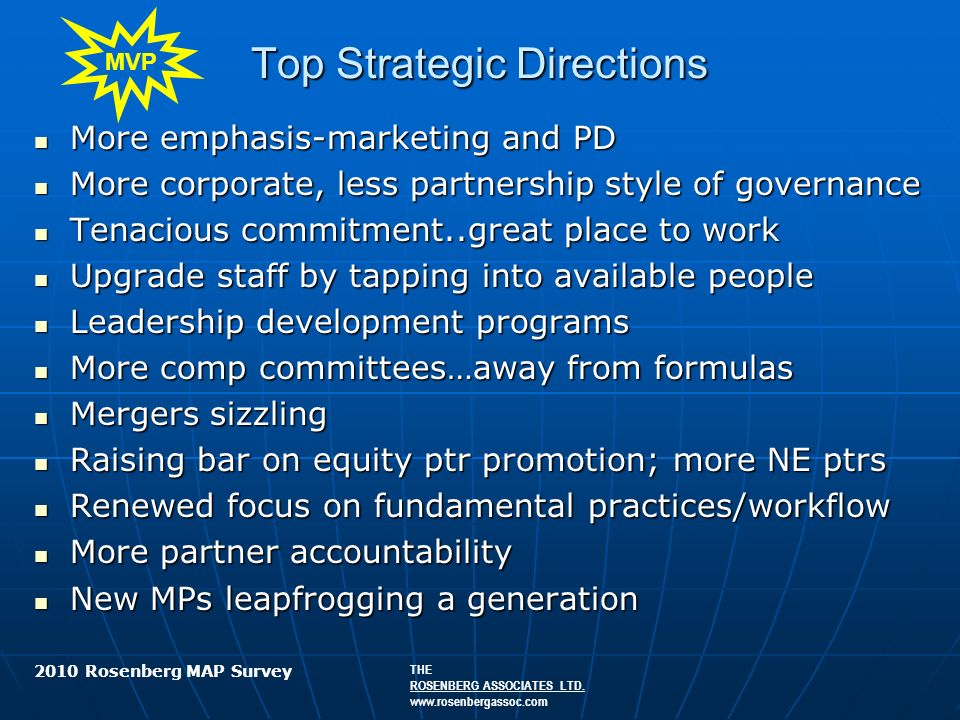 MVP

Top Strategic Directions

- More emphasis-marketing and PD
- More corporate, less partnership style of governance
- Tenacious commitment..great place to work
- Upgrade staff by tapping into available people
- Leadership development programs
- More comp committees…away from formulas
- Mergers sizzling
- Raising bar on equity ptr promotion; more NE ptrs
- Renewed focus on fundamental practices/workflow
- More partner accountability
- New MPs leapfrogging a generation

2010 Rosenberg MAP Survey

THE
ROSENBERG ASSOCIATES LTD.
www.rosenbergassoc.com